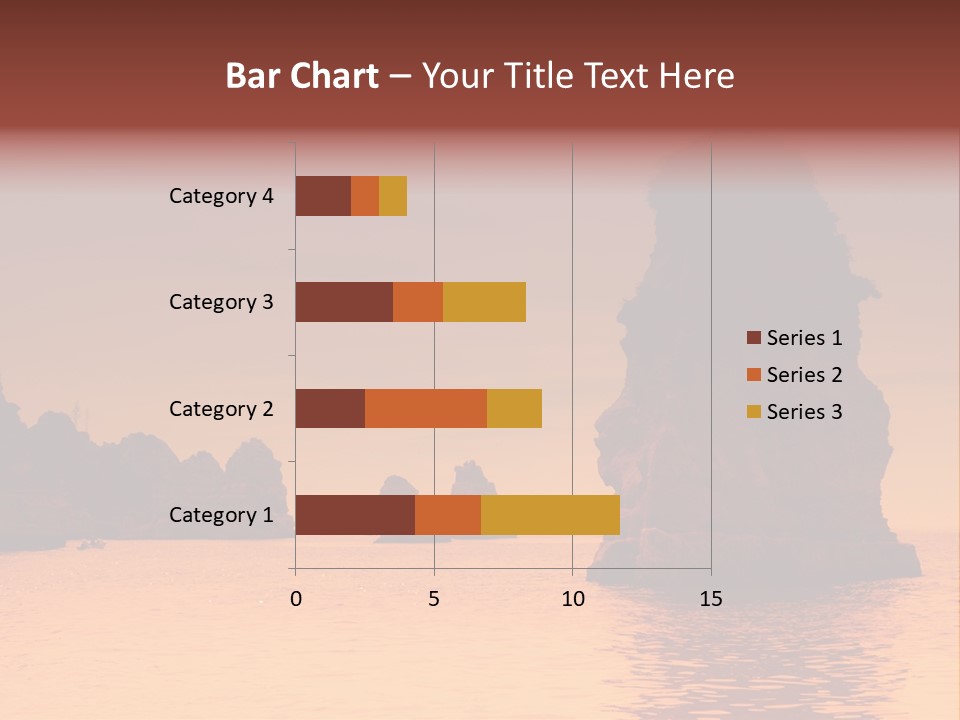 Bar Chart – Your Title Text Here

Category 4
Category 3
Category 2
Category 1

0
5
10
15

Series 1
Series 2
Series 3